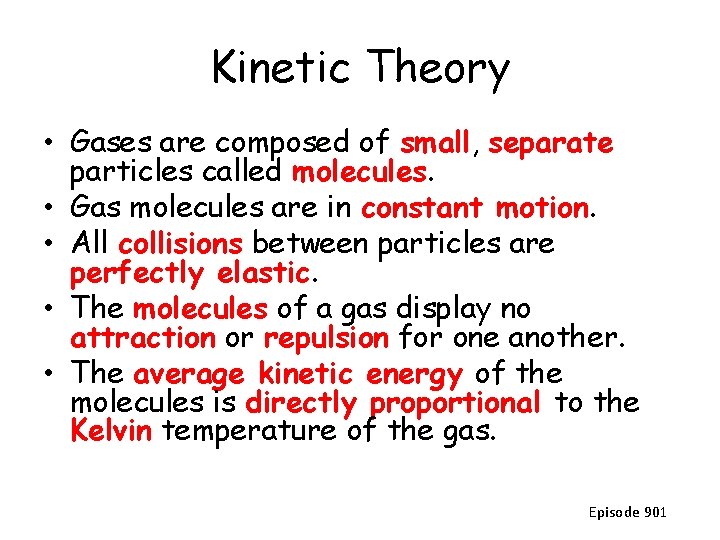 Kinetic Theory

• Gases are composed of small, separate particles called molecules.
• Gas molecules are in constant motion.
• All collisions between particles are perfectly elastic.
• The molecules of a gas display no attraction or repulsion for one another.
• The average kinetic energy of the molecules is directly proportional to the Kelvin temperature of the gas.

Episode 901